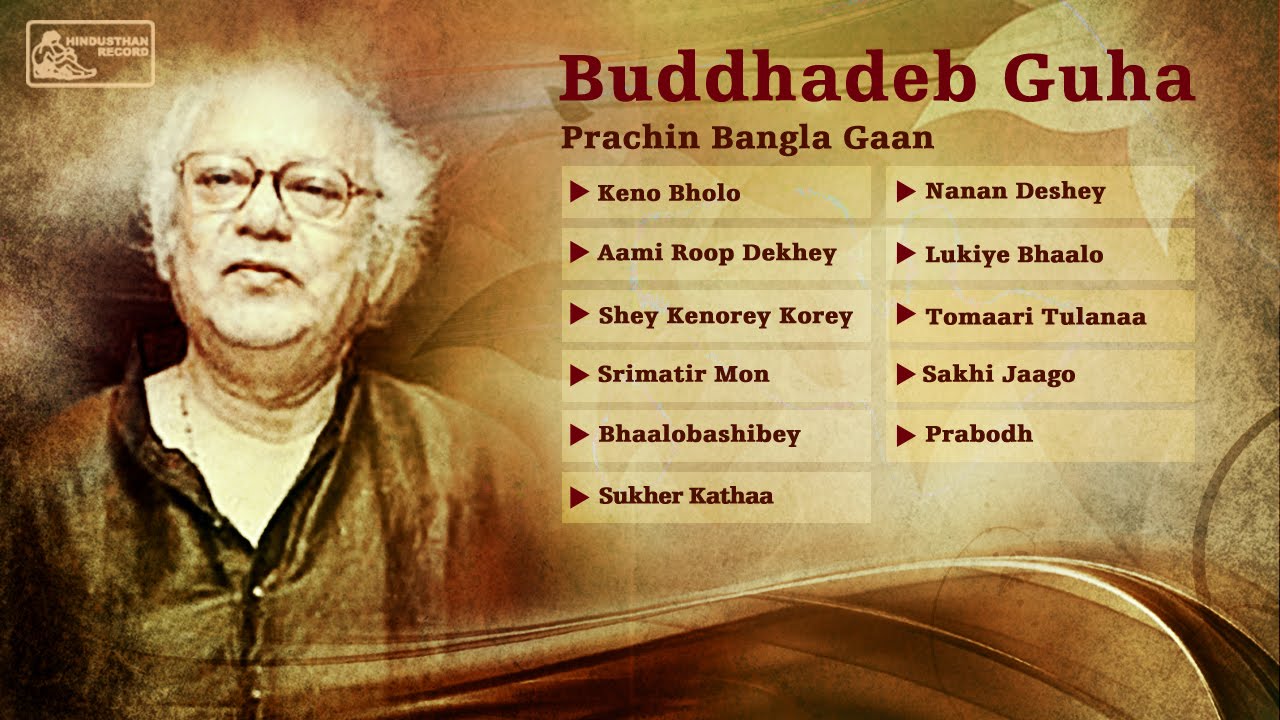 HINDUSTHAN RECORD

Buddhadeb Guha

Prachin Bangla Gaan

Keno Bholo

Aami Roop Dekhey

Shey Kenorey Korey

Srimatir Mon

Bhaalobashibey

Sukher Kathaa

Nanan Deshey

Lukiye Bhaalo

Tomaari Tulanaa

Sakhi Jaago

Prabodh